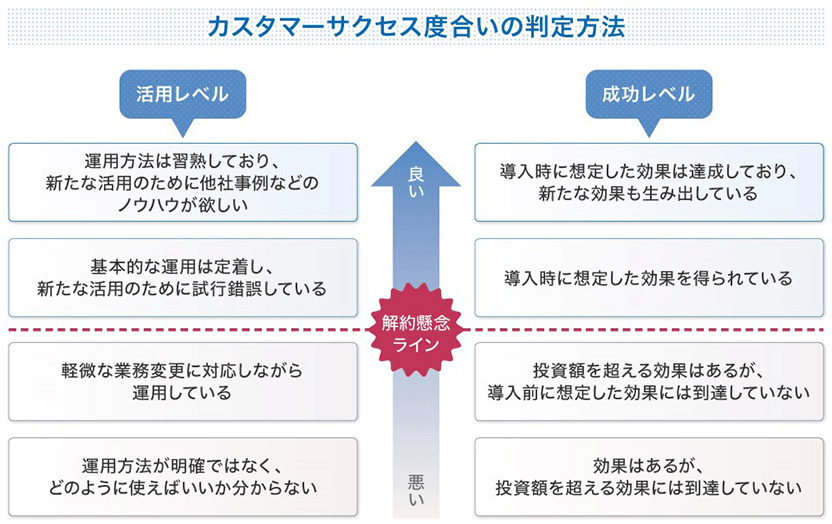 カスタマーサクセス度合いの判定方法

活用レベル

運用方法は習熟しており、新たな活用のために他社事例などのノウハウが欲しい

基本的な運用は定着し、新たな活用のために試行錯誤している

軽微な業務変更に対応しながら運用している

運用方法が明確ではなく、どのように使えばいいか分からない

良い

解約懸念ライン

悪い

成功レベル

導入時に想定した効果は達成しており、新たな効果も生み出している

導入時に想定した効果を得られている

投資額を超える効果はあるが、導入前に想定した効果には到達していない

効果はあるが、投資額を超える効果には到達していない